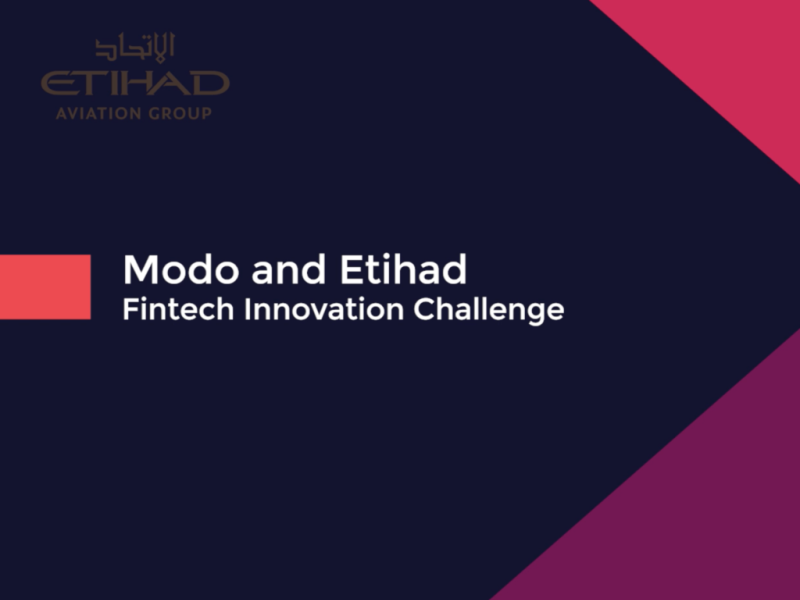 الاتحاد
ETIHAD
AVIATION GROUP

Modo and Etihad
Fintech Innovation Challenge